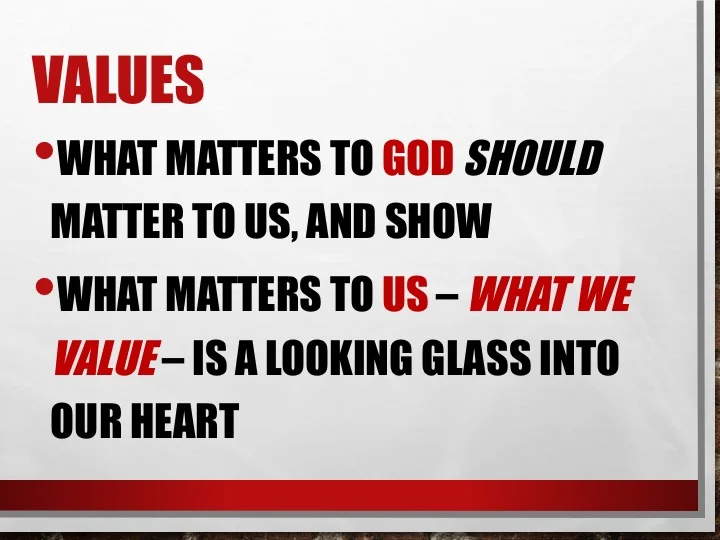 VALUES

• WHAT MATTERS TO GOD SHOULD MATTER TO US, AND SHOW

• WHAT MATTERS TO US – WHAT WE VALUE – IS A LOOKING GLASS INTO OUR HEART